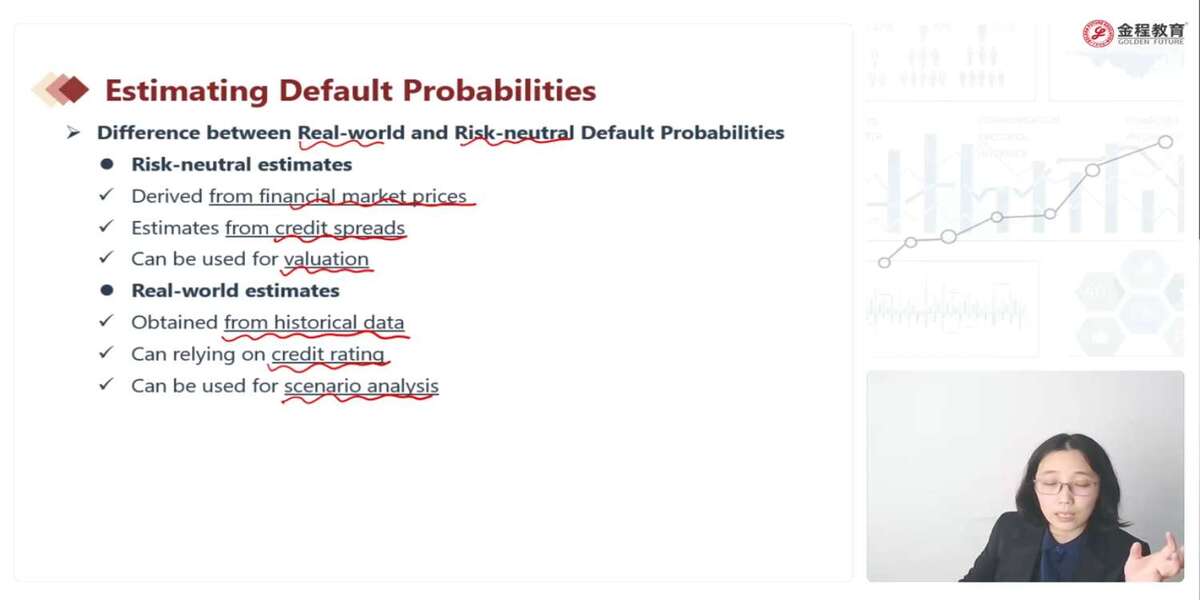 金程教育
GOLDEN FUTURE

Estimating Default Probabilities

➢ Difference between Real-world and Risk-neutral Default Probabilities

● Risk-neutral estimates

✓ Derived from financial market prices

✓ Estimates from credit spreads

✓ Can be used for valuation

● Real-world estimates

✓ Obtained from historical data

✓ Can relying on credit rating

✓ Can be used for scenario analysis